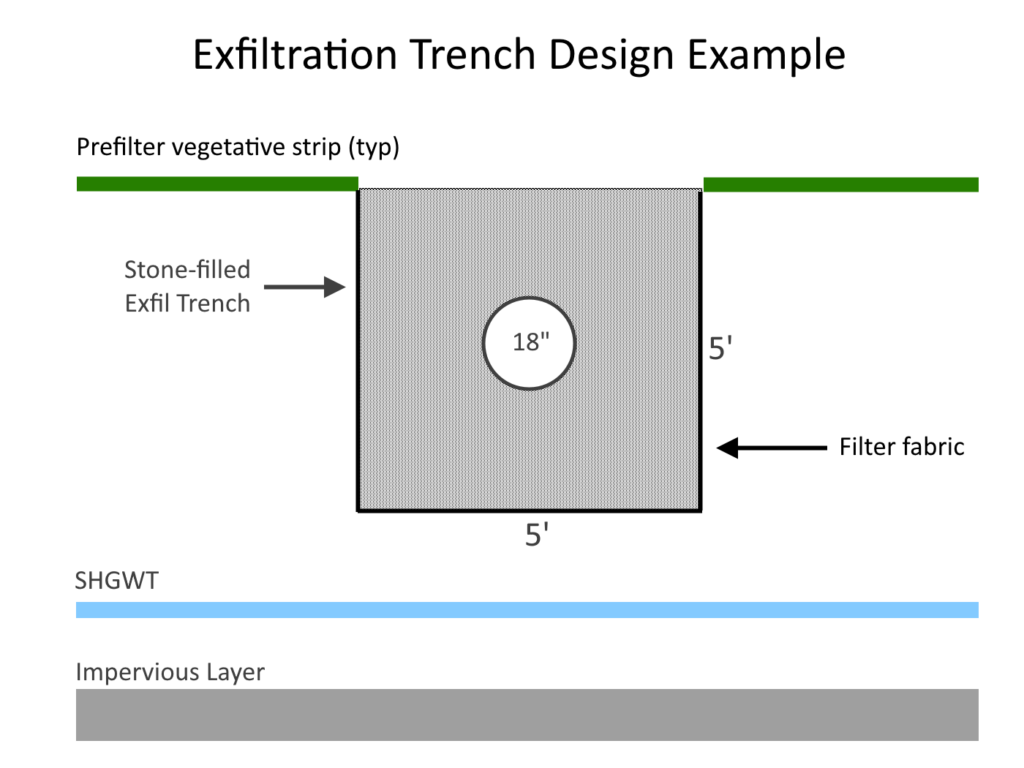 Exfiltration Trench Design Example

Prefilter vegetative strip (typ)

Stone-filled Exfil Trench

18"

5'

Filter fabric

5'

SHGWT

Impervious Layer